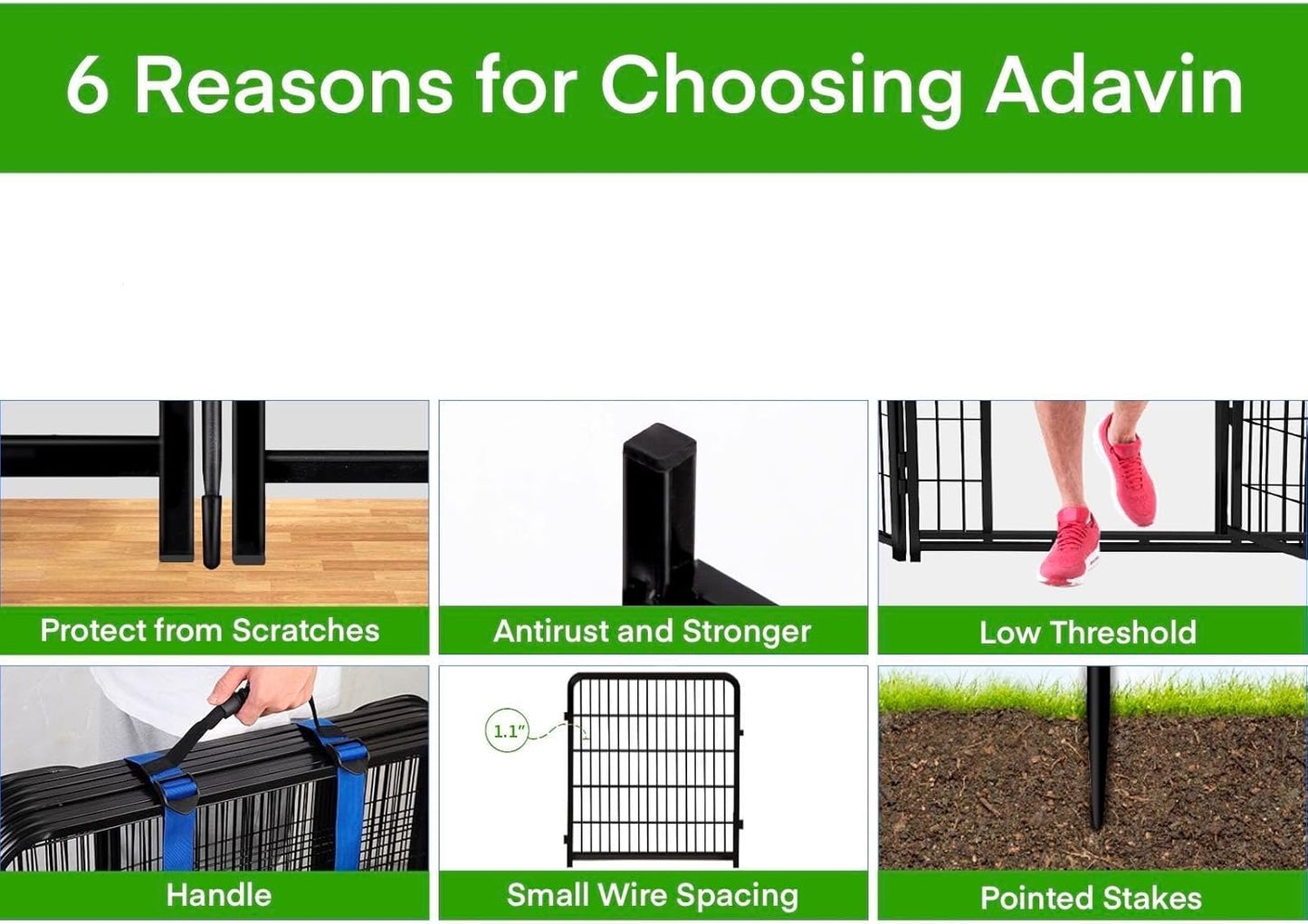 6 Reasons for Choosing Adavin

Protect from Scratches

Antirust and Stronger

Low Threshold

Handle

1.1"

Small Wire Spacing

Pointed Stakes